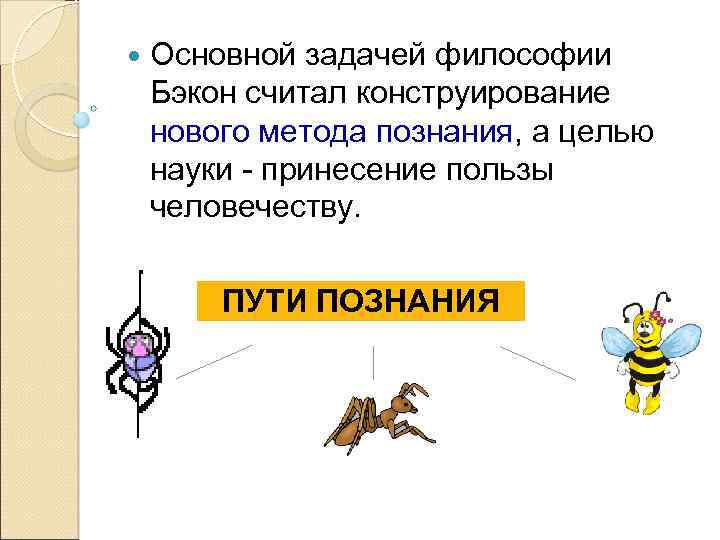 Основной задачей философии Бэкон считал конструирование нового метода познания, а целью науки - принесение пользы человечеству.

ПУТИ ПОЗНАНИЯ